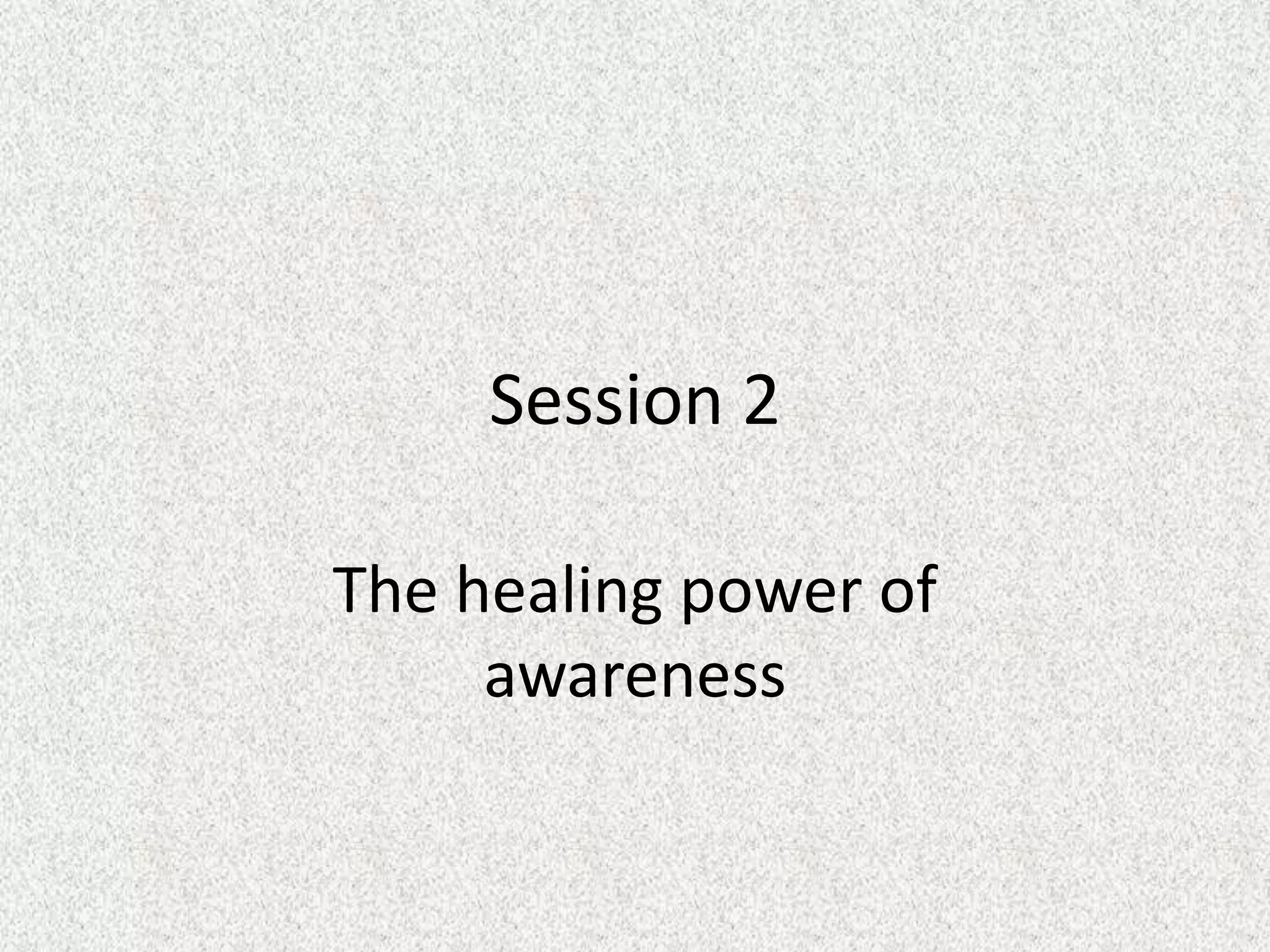 Session 2

The healing power of awareness